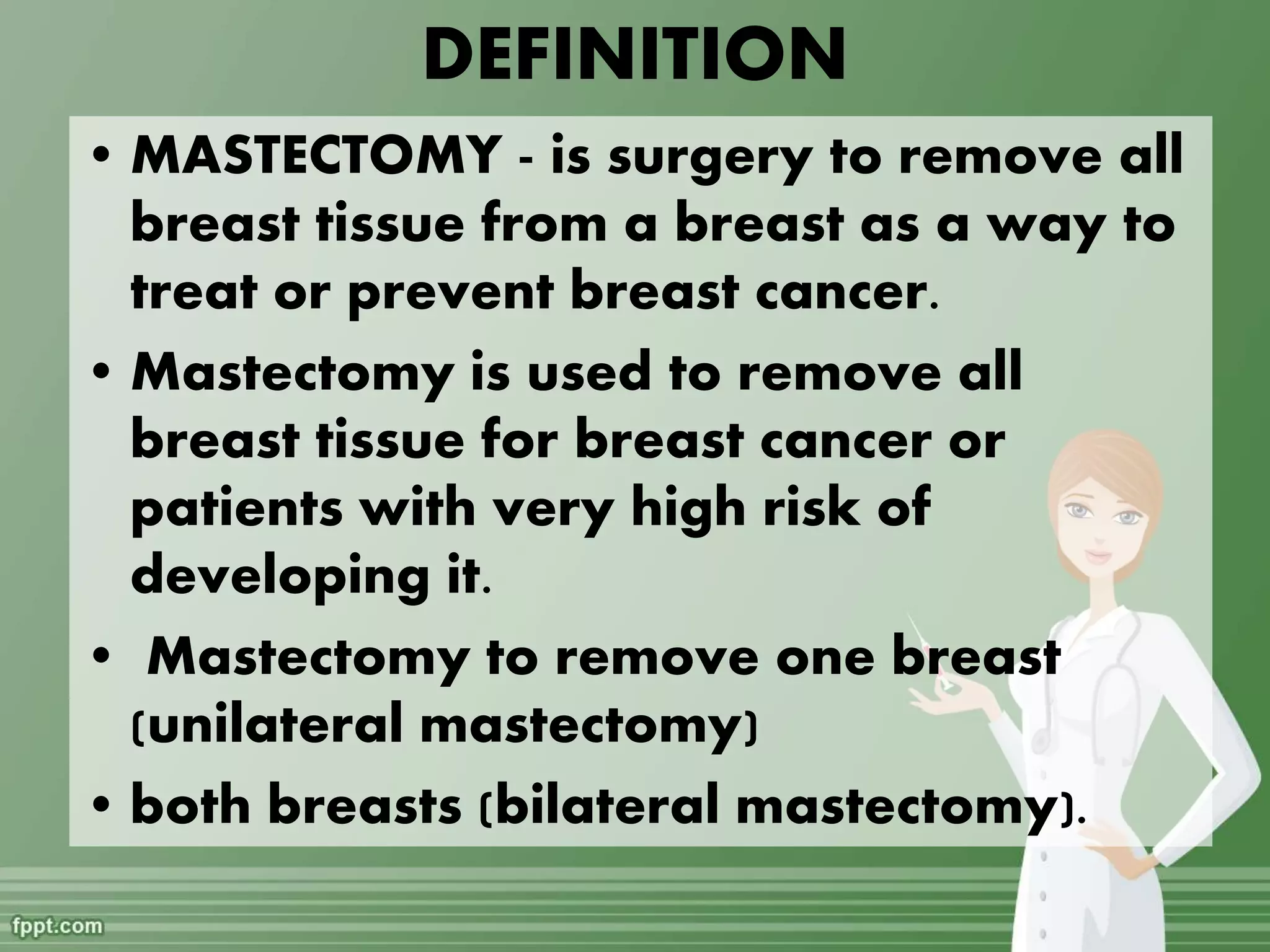 DEFINITION

• MASTECTOMY - is surgery to remove all breast tissue from a breast as a way to treat or prevent breast cancer.

• Mastectomy is used to remove all breast tissue for breast cancer or patients with very high risk of developing it.

• Mastectomy to remove one breast (unilateral mastectomy)

• both breasts (bilateral mastectomy).

fppt.com